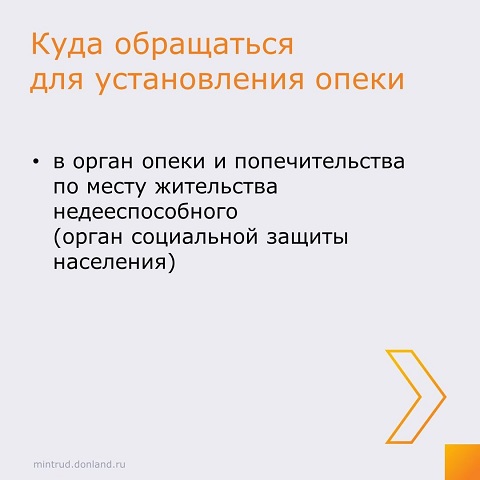 Куда обращаться для установления опеки

• в орган опеки и попечительства по месту жительства недееспособного (орган социальной защиты населения)

mintrud.donland.ru